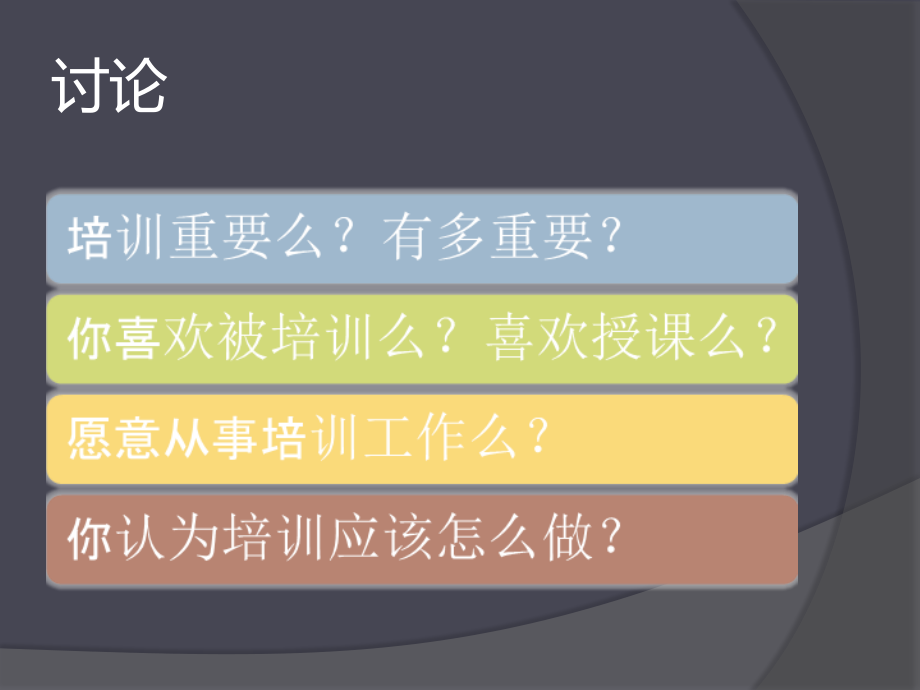 讨论

培训重要么？有多重要？

你喜欢被培训么？喜欢授课么？

愿意从事培训工作么？

你认为培训应该怎么做？